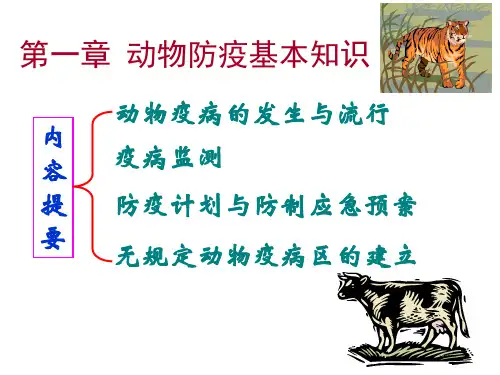 第一章 动物防疫基本知识

内容提要

动物疫病的发生与流行

疫病监测

防疫计划与防制应急预案

无规定动物疫病区的建立